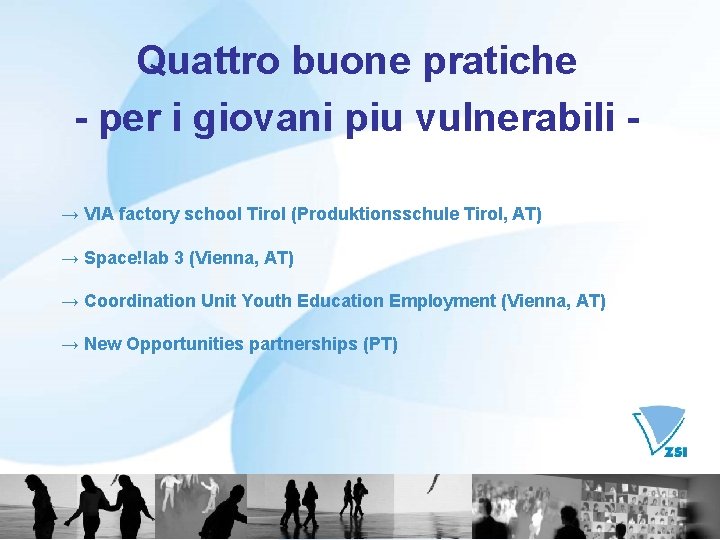 Quattro buone pratiche
- per i giovani piu vulnerabili -

→ VIA factory school Tirol (Produktionsschule Tirol, AT)

→ Space!lab 3 (Vienna, AT)

→ Coordination Unit Youth Education Employment (Vienna, AT)

→ New Opportunities partnerships (PT)

ZSI